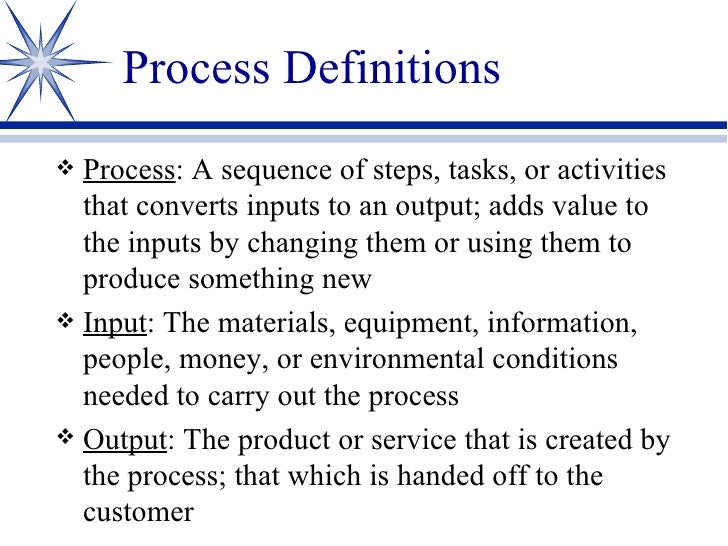 Process Definitions

❖ Process: A sequence of steps, tasks, or activities that converts inputs to an output; adds value to the inputs by changing them or using them to produce something new

❖ Input: The materials, equipment, information, people, money, or environmental conditions needed to carry out the process

❖ Output: The product or service that is created by the process; that which is handed off to the customer